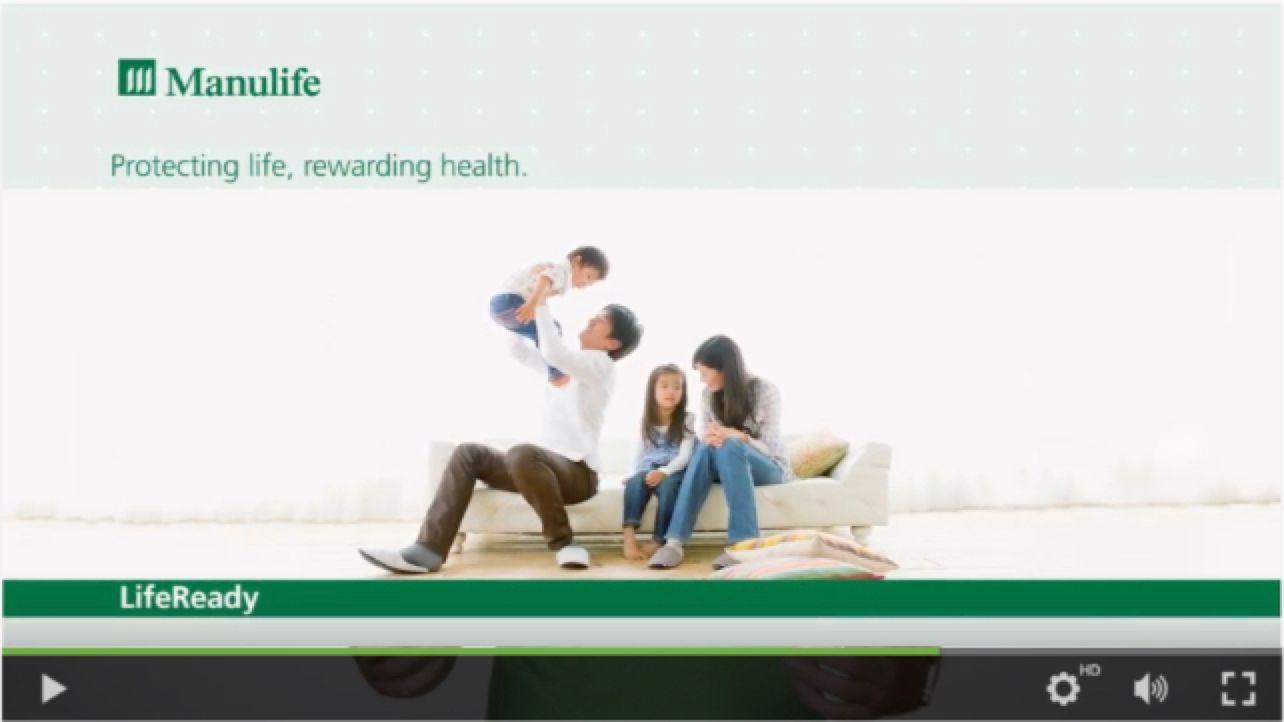 Manulife

Protecting life, rewarding health.

LifeReady

HD